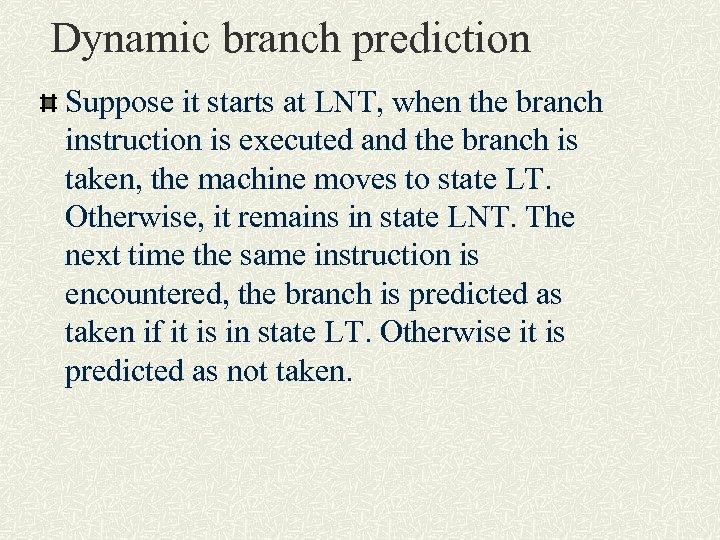 Dynamic branch prediction

Suppose it starts at LNT, when the branch instruction is executed and the branch is taken, the machine moves to state LT. Otherwise, it remains in state LNT. The next time the same instruction is encountered, the branch is predicted as taken if it is in state LT. Otherwise it is predicted as not taken.